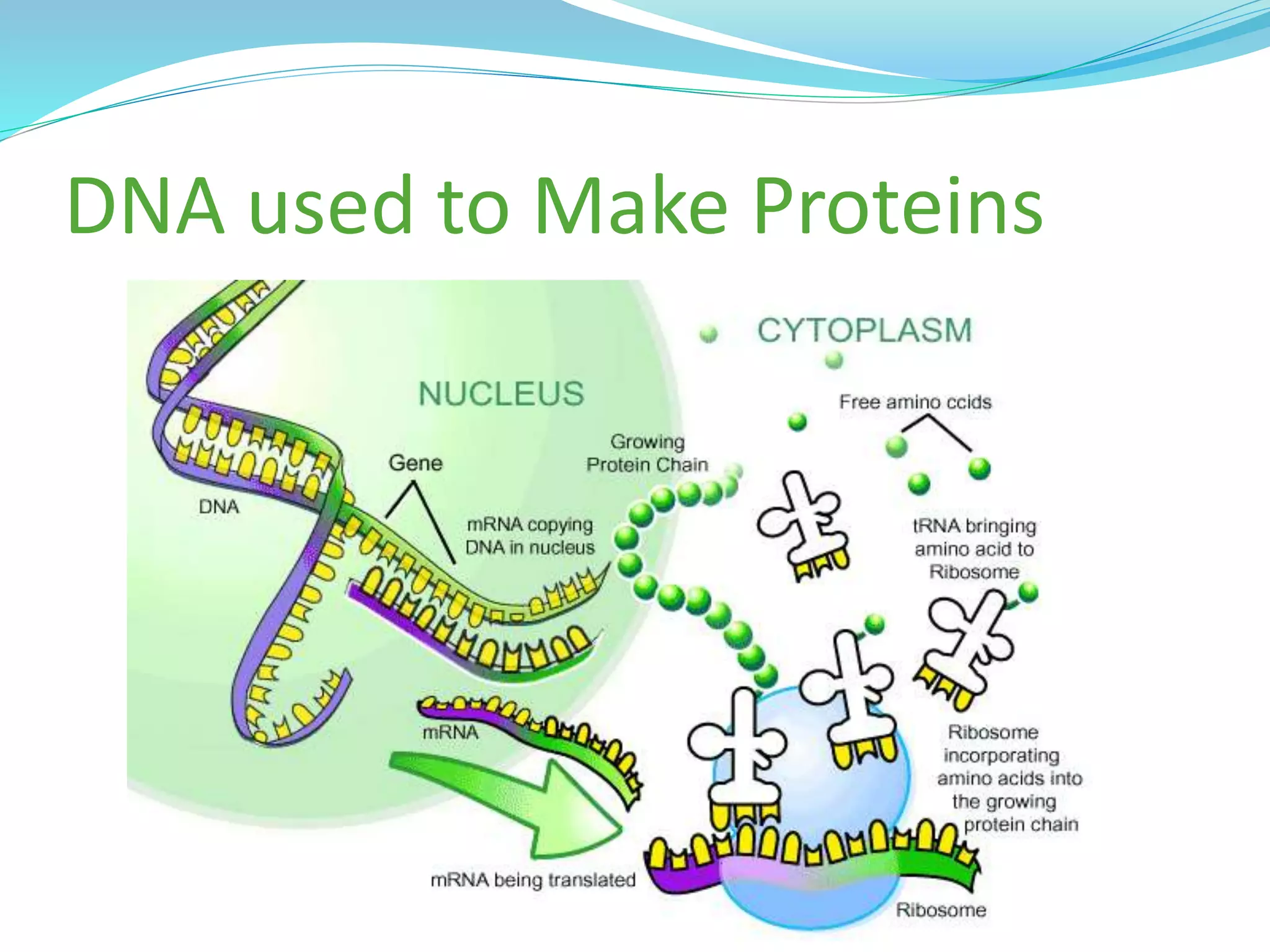 DNA used to Make Proteins

CYTOPLASM

NUCLEUS

Free amino ccids

Growing Protein Chain

Gene

DNA

mRNA copying DNA in nucleus

tRNA bringing amino acid to Ribosome

mRNA

Ribosome incorporating amino acids into the growing protein chain

mRNA being translated

Ribosome